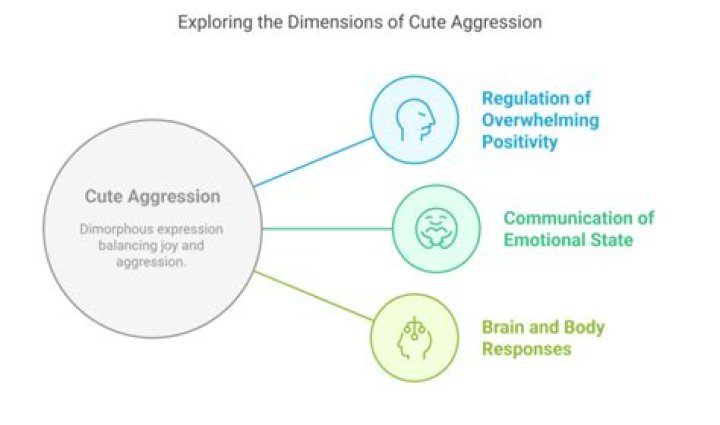 Exploring the Dimensions of Cute Aggression

Cute Aggression

Dimorphous expression balancing joy and aggression.

Regulation of Overwhelming Positivity

Communication of Emotional State

Brain and Body Responses